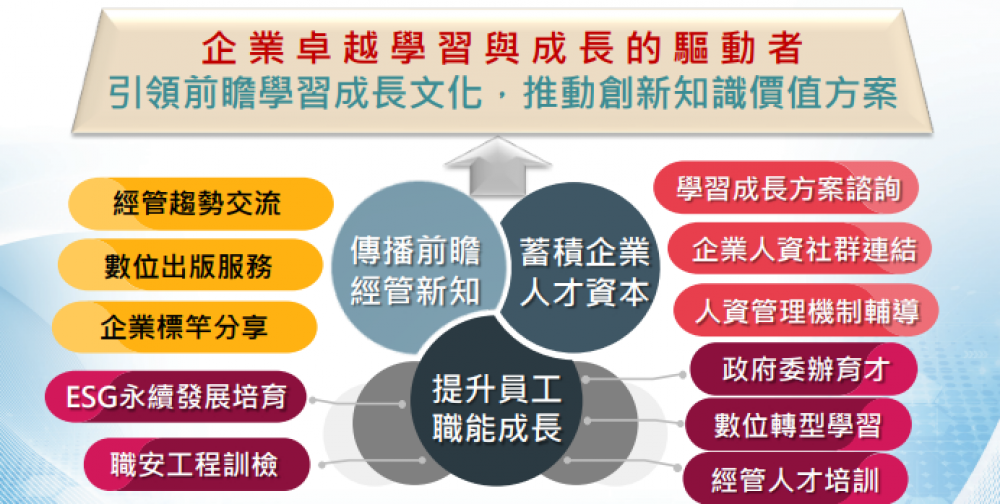 企業卓越學習與成長的驅動者
引領前瞻學習成長文化，推動創新知識價值方案

經管趨勢交流

數位出版服務

企業標竿分享

ESG永續發展培育

職安工程訓檢

傳播前瞻經管新知

蓄積企業人才資本

提升員工職能成長

學習成長方案諮詢

企業人資社群連結

人資管理機制輔導

政府委辦育才

數位轉型學習

經管人才培訓